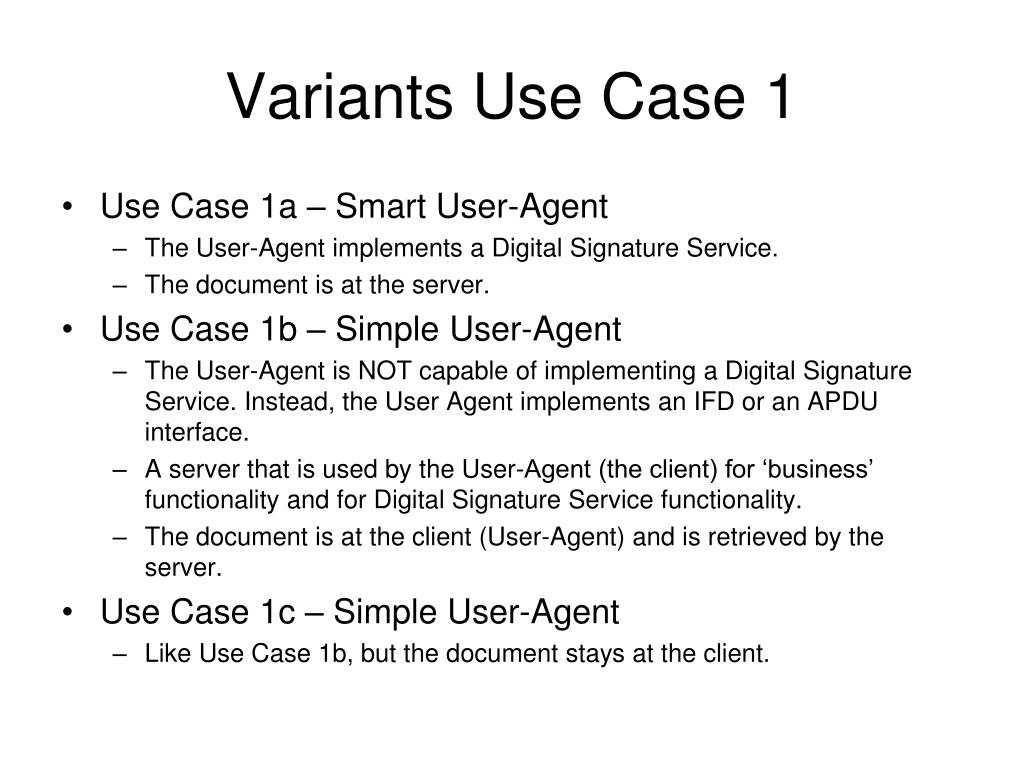 Variants Use Case 1

• Use Case 1a – Smart User-Agent
  – The User-Agent implements a Digital Signature Service.
  – The document is at the server.
• Use Case 1b – Simple User-Agent
  – The User-Agent is NOT capable of implementing a Digital Signature Service. Instead, the User Agent implements an IFD or an APDU interface.
  – A server that is used by the User-Agent (the client) for ‘business’ functionality and for Digital Signature Service functionality.
  – The document is at the client (User-Agent) and is retrieved by the server.
• Use Case 1c – Simple User-Agent
  – Like Use Case 1b, but the document stays at the client.